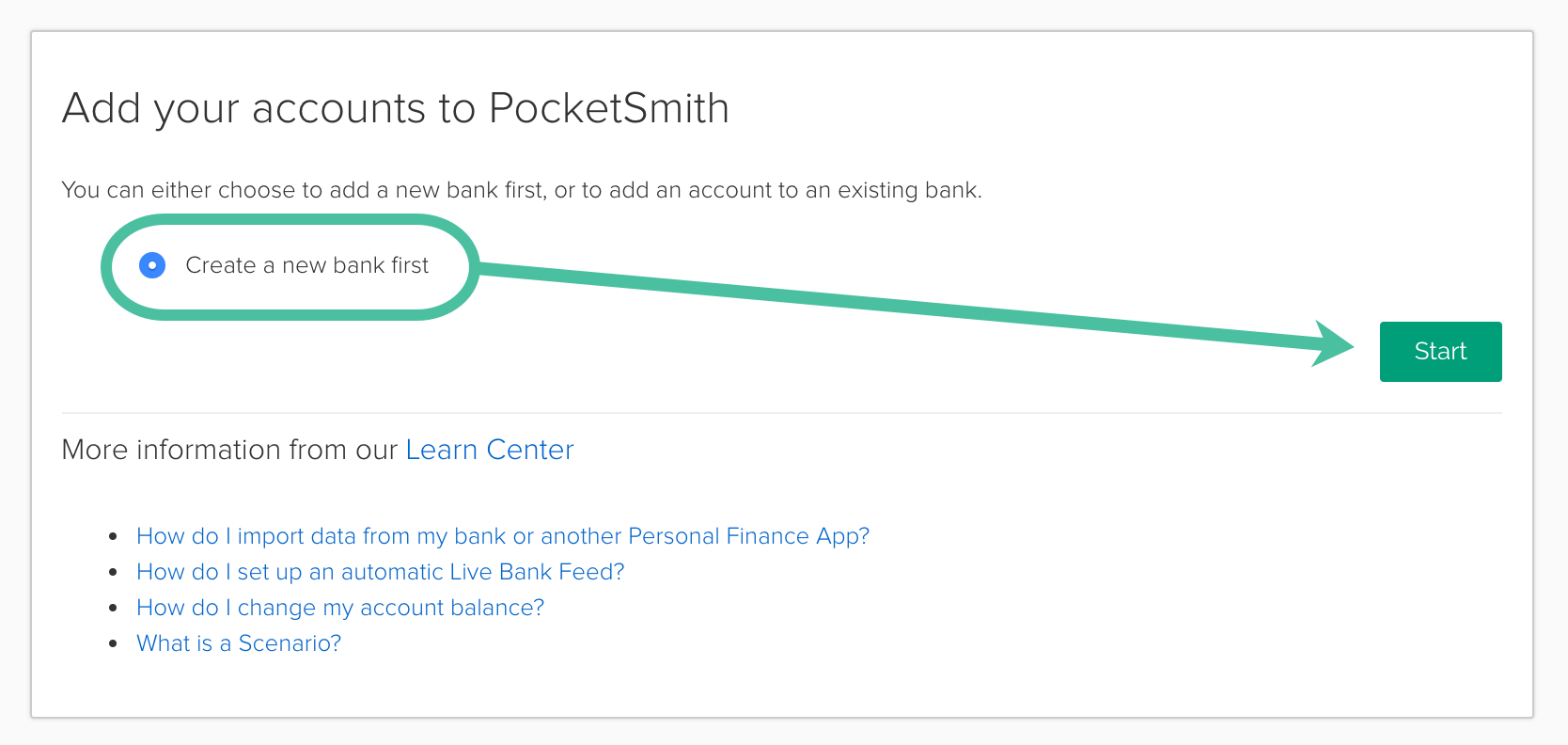 Add your accounts to PocketSmith

You can either choose to add a new bank first, or to add an account to an existing bank.

Create a new bank first

Start

More information from our Learn Center

- How do I import data from my bank or another Personal Finance App?
- How do I set up an automatic Live Bank Feed?
- How do I change my account balance?
- What is a Scenario?